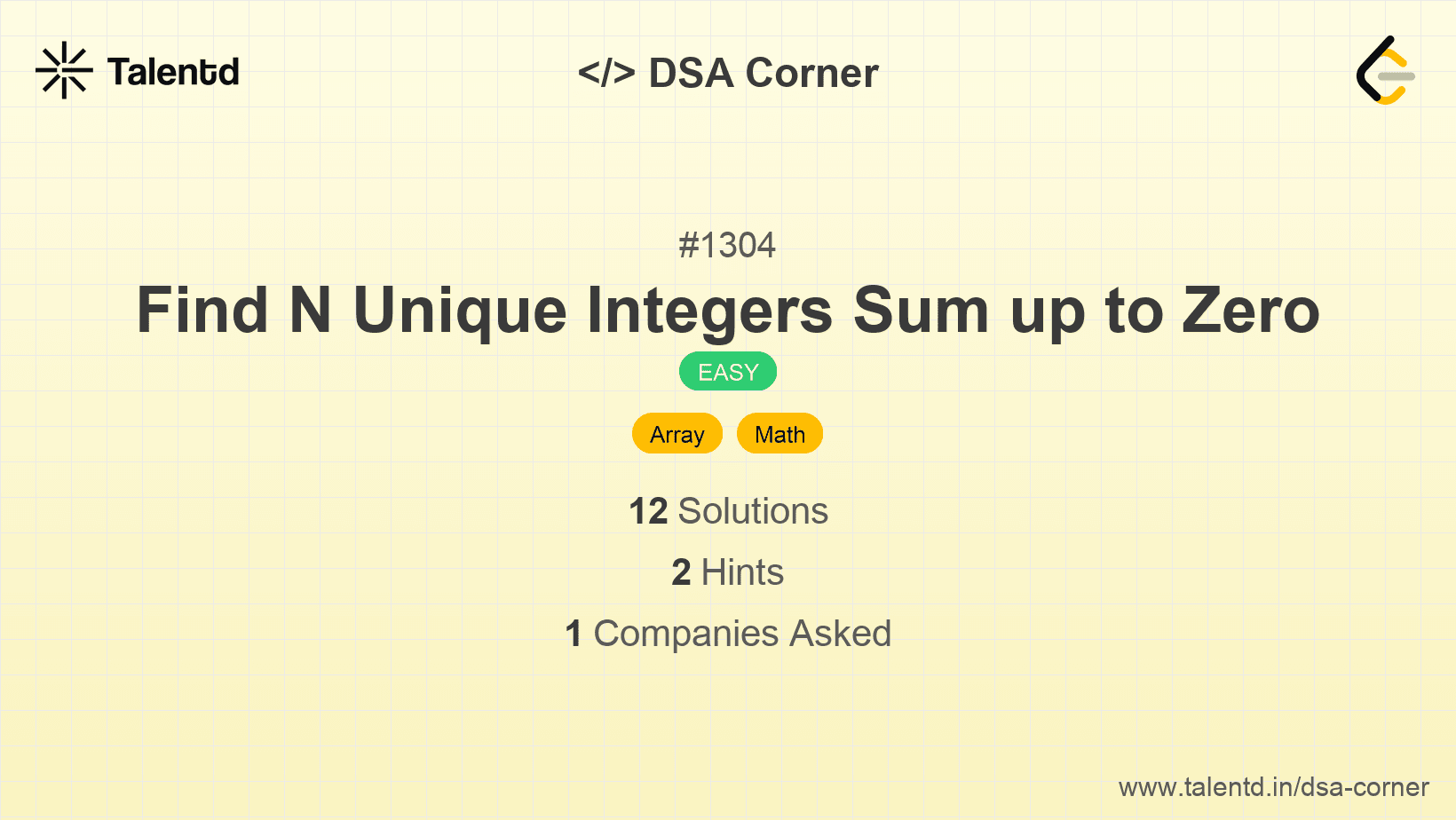 Talentd

</> DSA Corner

#1304

Find N Unique Integers Sum up to Zero

EASY

Array Math

12 Solutions

2 Hints

1 Companies Asked

www.talentd.in/dsa-corner